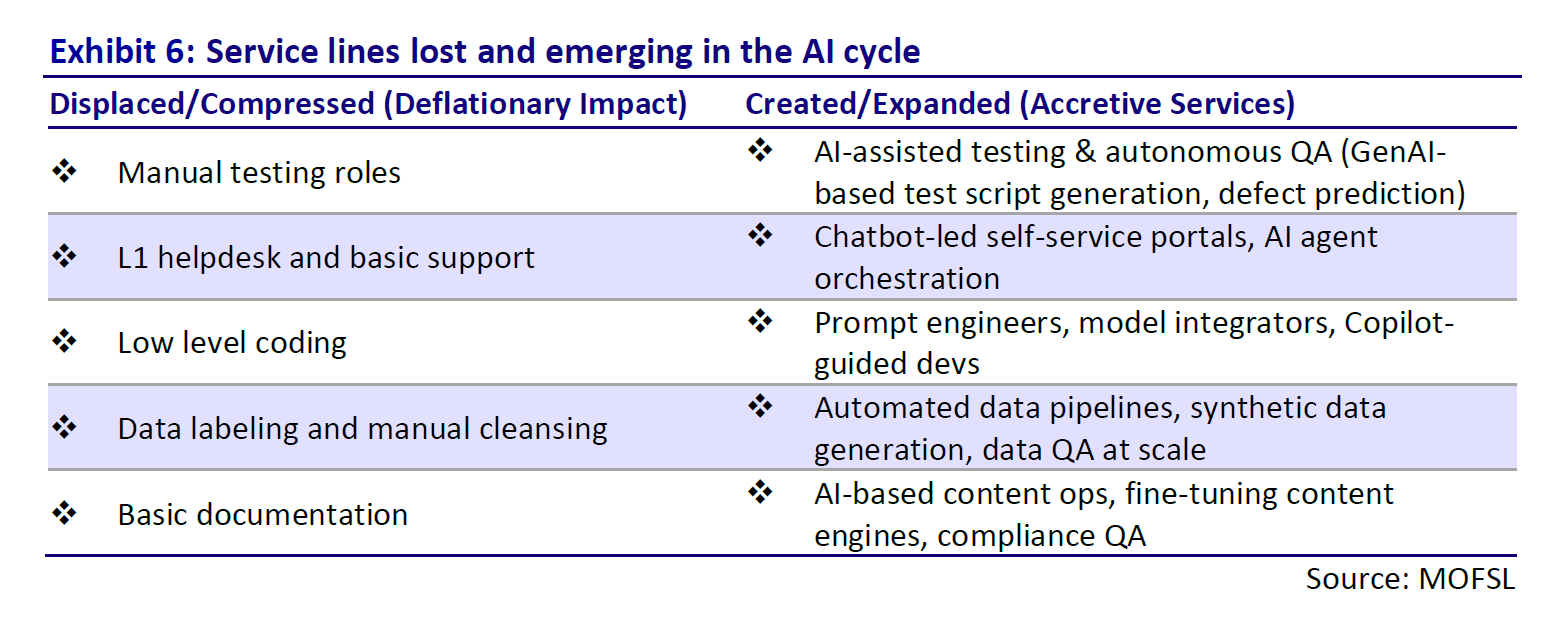 Exhibit 6: Service lines lost and emerging in the AI cycle

| Displaced/Compressed (Deflationary Impact) | Created/Expanded (Accretive Services) |
|---|---|
| ❖ Manual testing roles | ❖ AI-assisted testing & autonomous QA (GenAI-based test script generation, defect prediction) |
| ❖ L1 helpdesk and basic support | ❖ Chatbot-led self-service portals, AI agent orchestration |
| ❖ Low level coding | ❖ Prompt engineers, model integrators, Copilot-guided devs |
| ❖ Data labeling and manual cleansing | ❖ Automated data pipelines, synthetic data generation, data QA at scale |
| ❖ Basic documentation | ❖ AI-based content ops, fine-tuning content engines, compliance QA |

Source: MOFSL